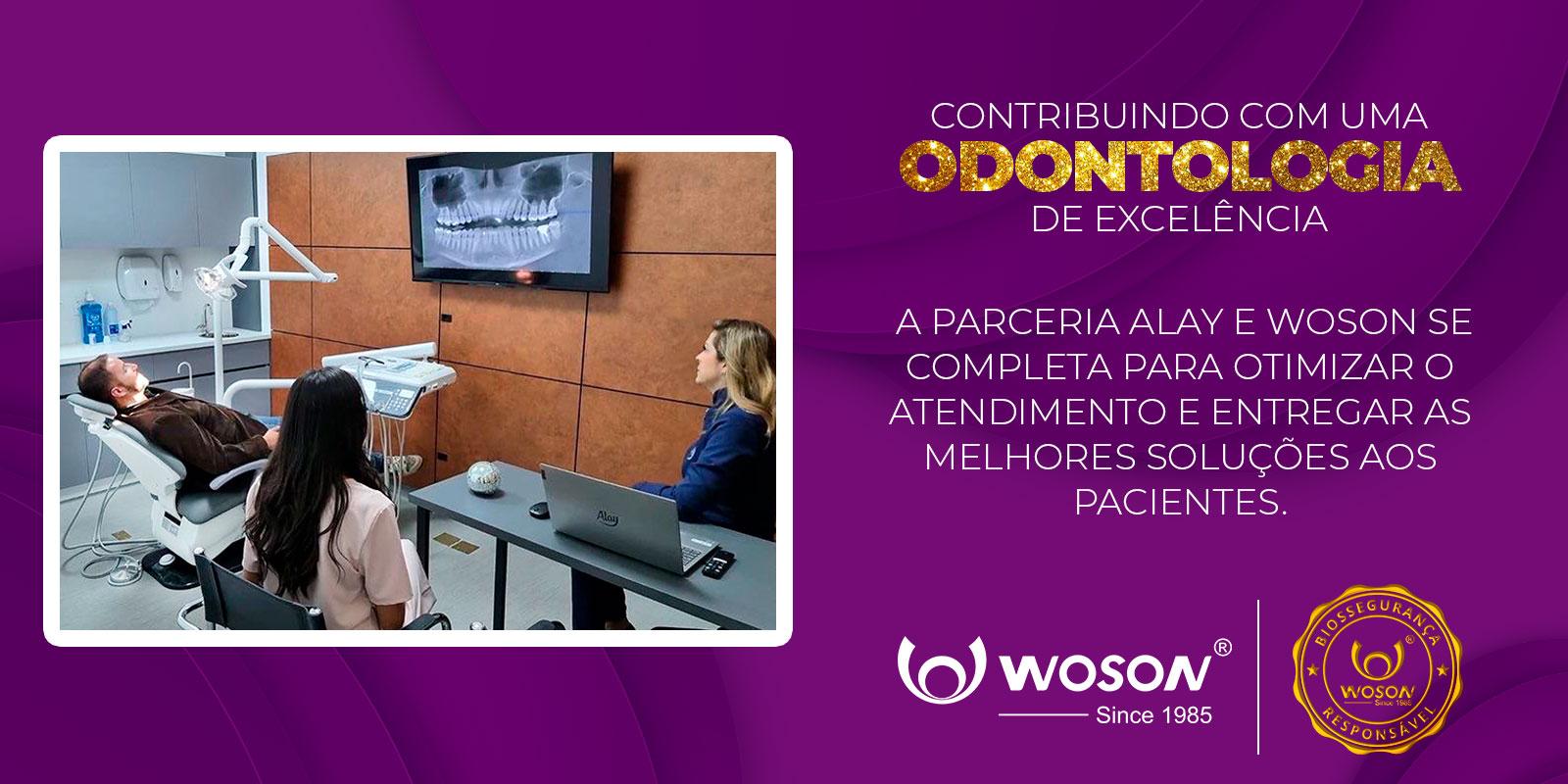 Alay

CONTRIBUINDO COM UMA
ODONTOLOGIA
DE EXCELÊNCIA

A PARCERIA ALAY E WOSON SE COMPLETA PARA OTIMIZAR O ATENDIMENTO E ENTREGAR AS MELHORES SOLUÇÕES AOS PACIENTES.

WOSON®
Since 1985

BIOSSEGURANÇA
WOSON®
Since 1985
RESPONSÁVEL